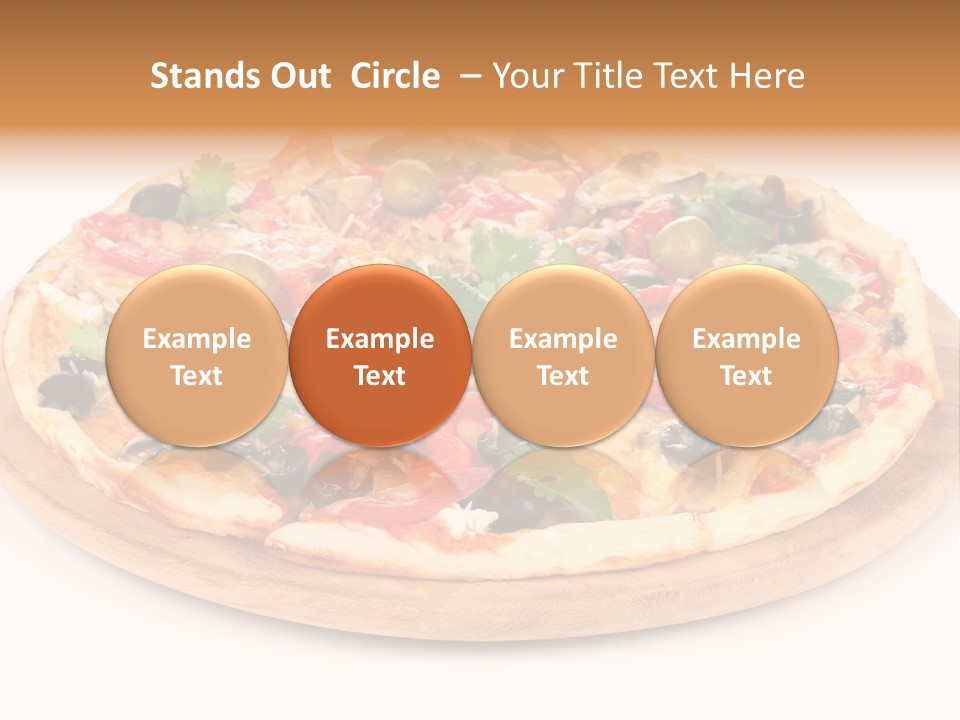 Stands Out Circle – Your Title Text Here

Example Text

Example Text

Example Text

Example Text